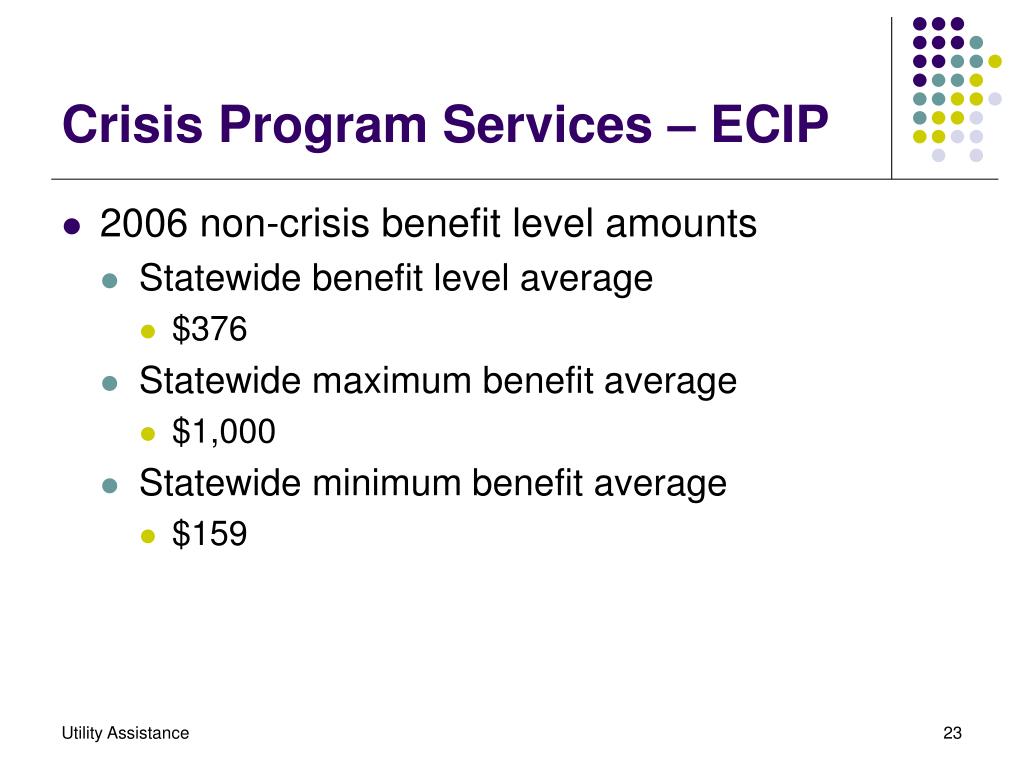 Crisis Program Services – ECIP

- 2006 non-crisis benefit level amounts
  - Statewide benefit level average
    - \$376
  - Statewide maximum benefit average
    - \$1,000
  - Statewide minimum benefit average
    - \$159

Utility Assistance

23